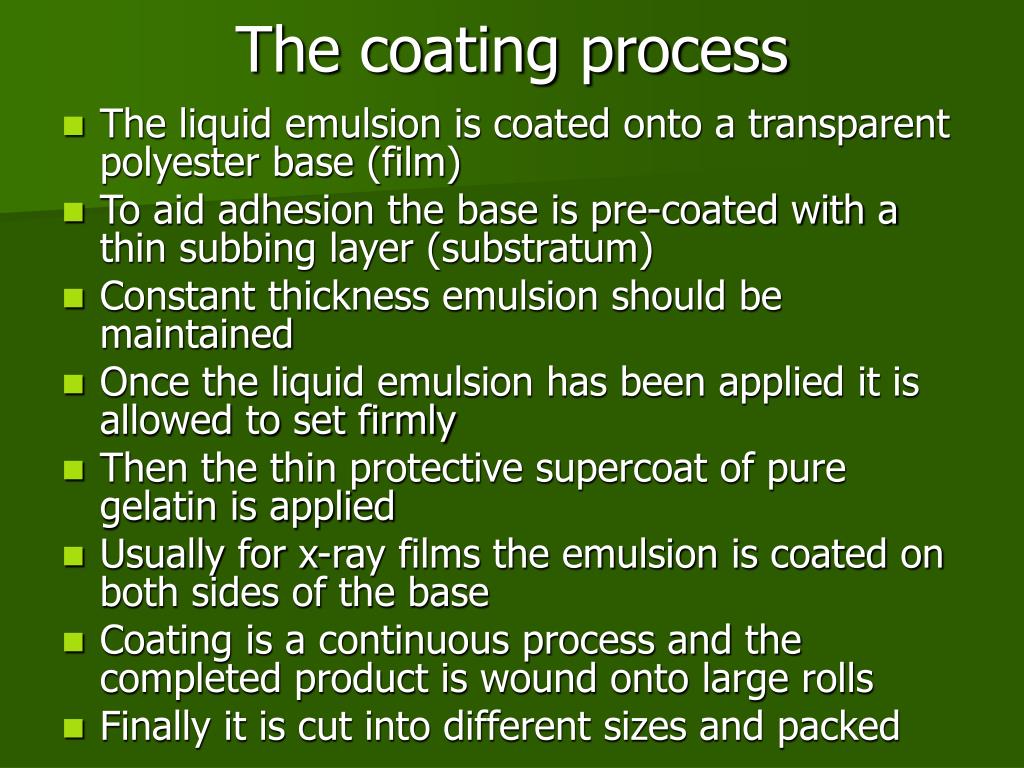 The coating process

- The liquid emulsion is coated onto a transparent polyester base (film)
- To aid adhesion the base is pre-coated with a thin subbing layer (substratum)
- Constant thickness emulsion should be maintained
- Once the liquid emulsion has been applied it is allowed to set firmly
- Then the thin protective supercoat of pure gelatin is applied
- Usually for x-ray films the emulsion is coated on both sides of the base
- Coating is a continuous process and the completed product is wound onto large rolls
- Finally it is cut into different sizes and packed